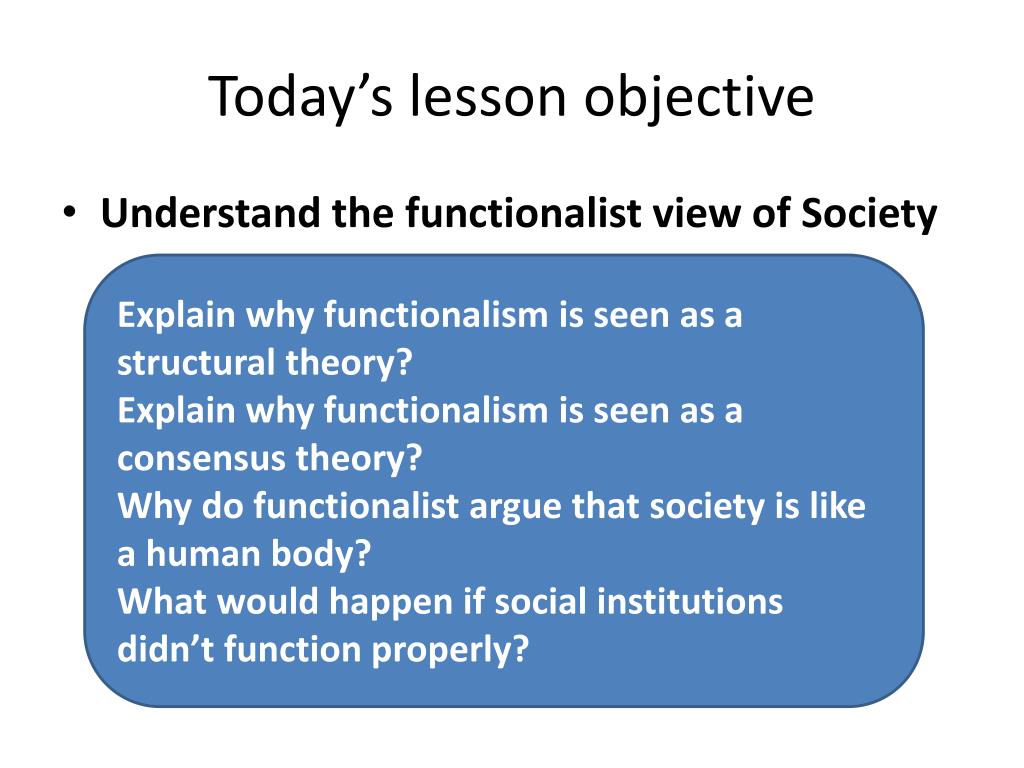 Today’s lesson objective

• Understand the functionalist view of Society

Explain why functionalism is seen as a structural theory?
Explain why functionalism is seen as a consensus theory?
Why do functionalist argue that society is like a human body?
What would happen if social institutions didn’t function properly?